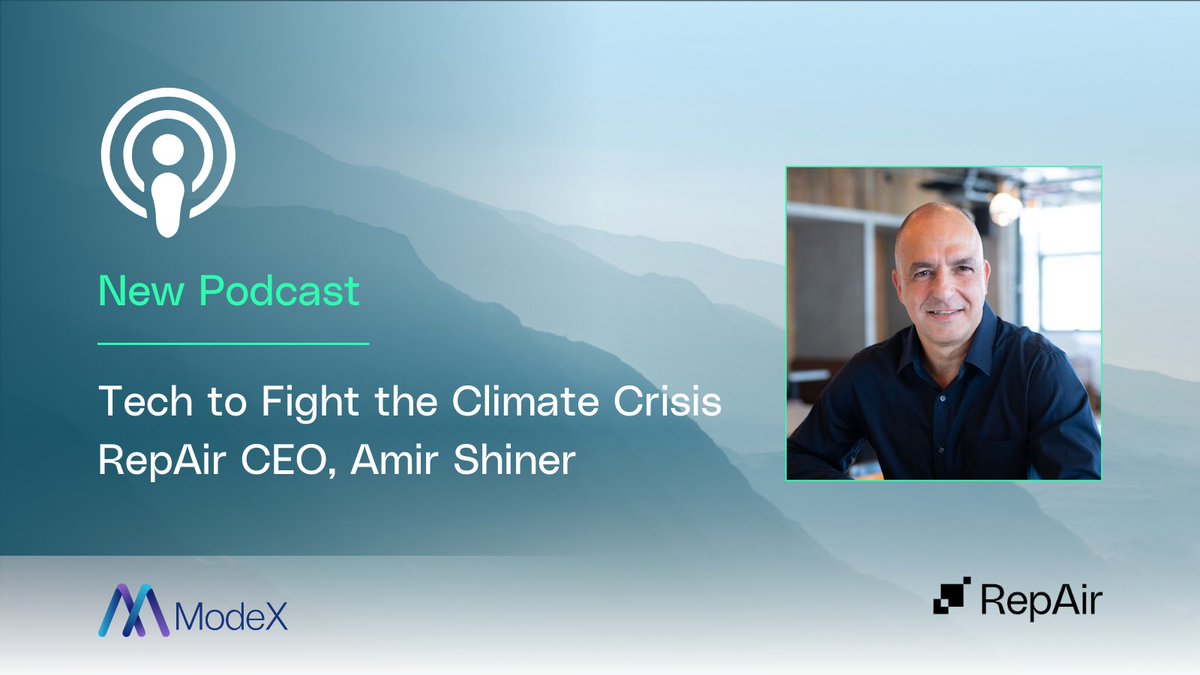 New Podcast

Tech to Fight the Climate Crisis
RepAir CEO, Amir Shiner

ModeX

RepAir